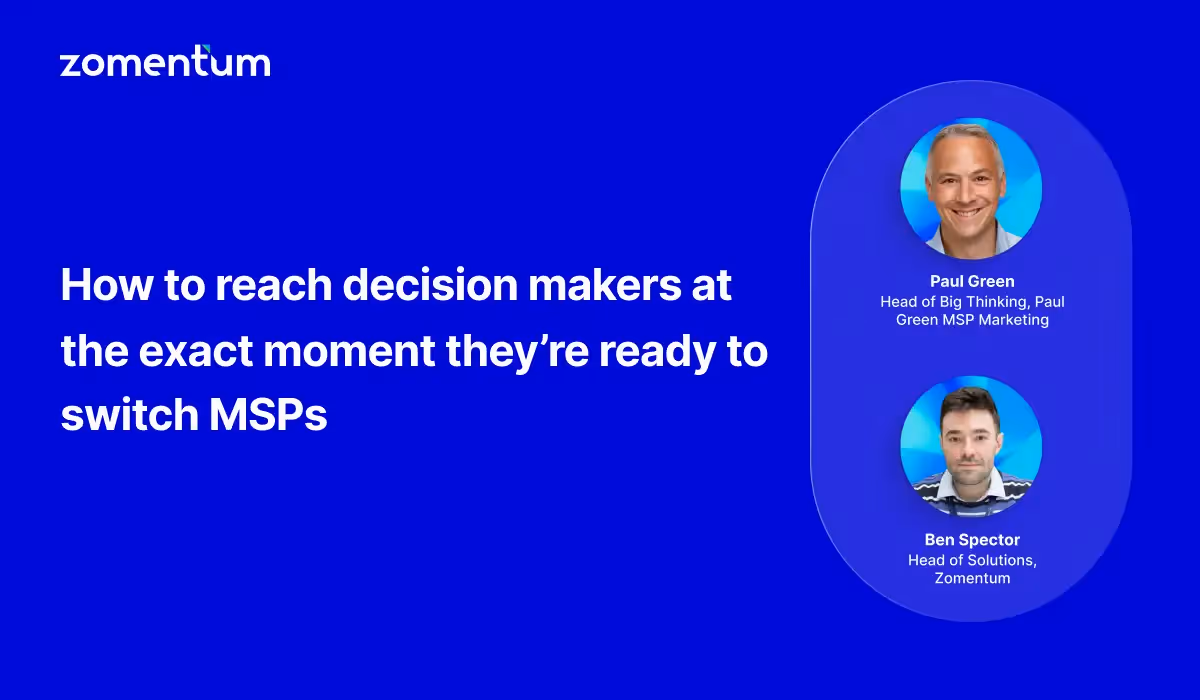 zomentum

How to reach decision makers at the exact moment they're ready to switch MSPs

Paul Green
Head of Big Thinking, Paul Green MSP Marketing

Ben Spector
Head of Solutions, Zomentum